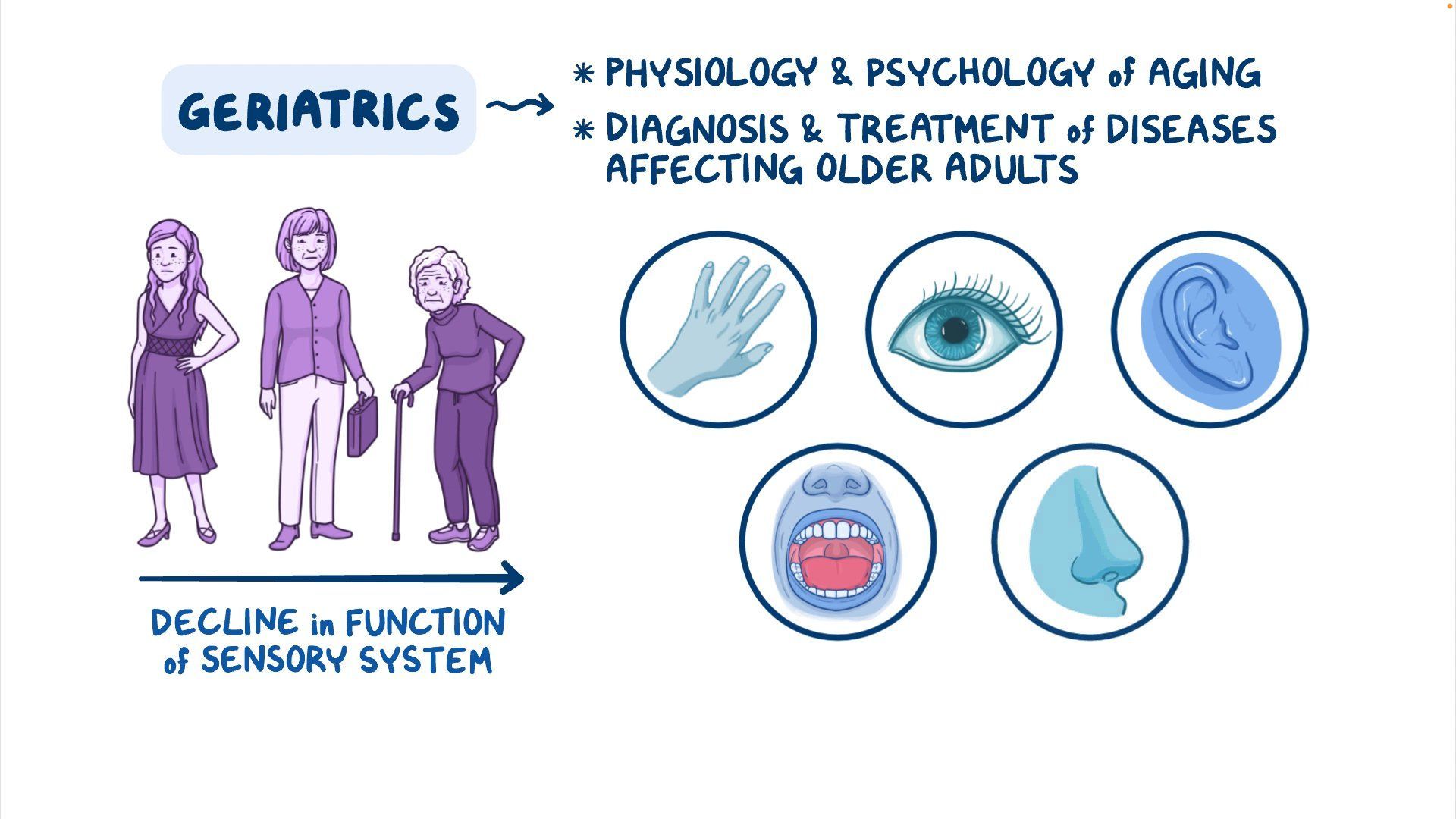 GERIATRICS

* PHYSIOLOGY & PSYCHOLOGY of AGING
* DIAGNOSIS & TREATMENT of DISEASES AFFECTING OLDER ADULTS

DECLINE in FUNCTION of SENSORY SYSTEM